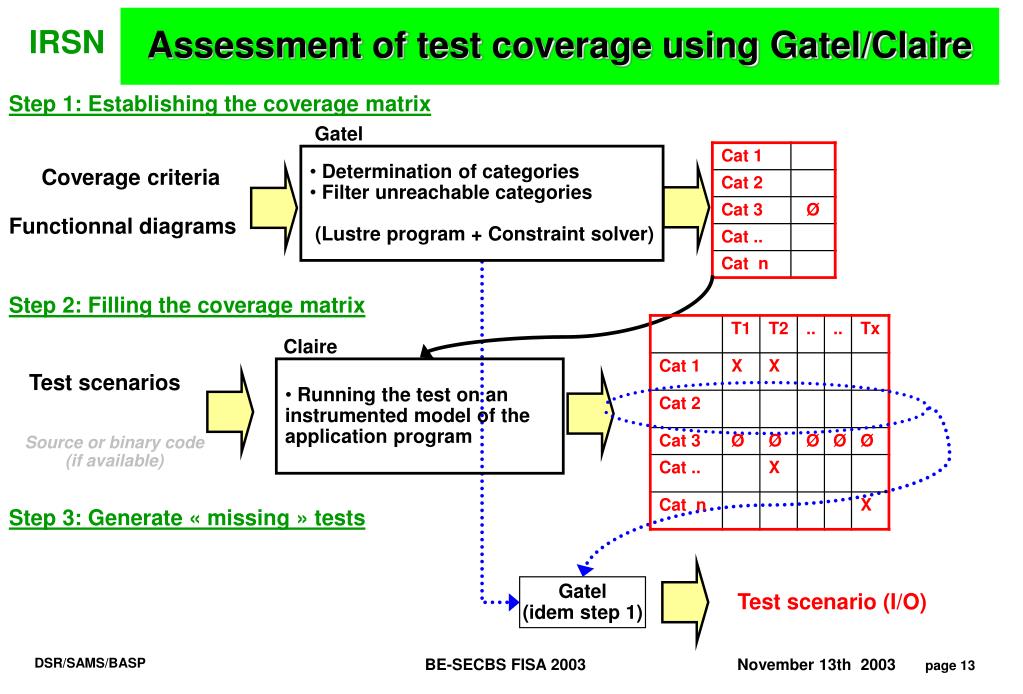 IRSN

Assessment of test coverage using Gatel/Claire

Step 1: Establishing the coverage matrix

Coverage criteria

Functionnal diagrams

Gatel

• Determination of categories
• Filter unreachable categories

(Lustre program + Constraint solver)

| Cat 1 | |
|---|---|
| Cat 2 | |
| Cat 3 | Ø |
| Cat .. | |
| Cat n | |

Step 2: Filling the coverage matrix

Test scenarios

Source or binary code (if available)

Claire

• Running the test on an instrumented model of the application program

| | T1 | T2 | .. | .. | Tx |
|---|---|---|---|---|---|
| Cat 1 | X | X | | | |
| Cat 2 | | | | | |
| Cat 3 | Ø | Ø | Ø | Ø | Ø |
| Cat .. | | X | | | |
| Cat n | | | | | X |

Step 3: Generate « missing » tests

Gatel
(idem step 1)

Test scenario (I/O)

DSR/SAMS/BASP

BE-SECBS FISA 2003

November 13th 2003

page 13